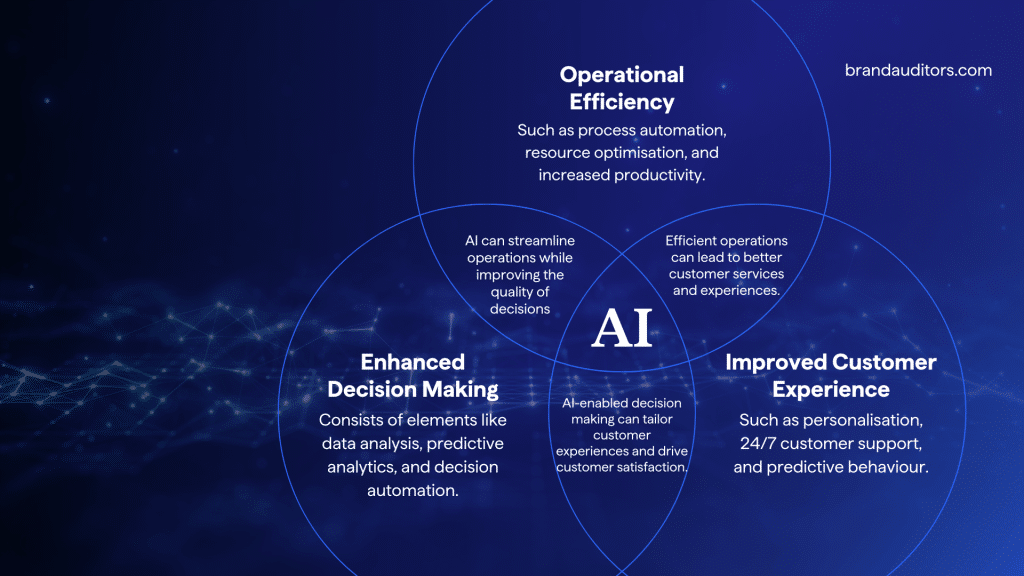 Operational Efficiency

Such as process automation, resource optimisation, and increased productivity.

brandauditors.com

AI can streamline operations while improving the quality of decisions

Efficient operations can lead to better customer services and experiences.

AI

Enhanced Decision Making

Consists of elements like data analysis, predictive analytics, and decision automation.

AI-enabled decision making can tailor customer experiences and drive customer satisfaction.

Improved Customer Experience

Such as personalisation, 24/7 customer support, and predictive behaviour.